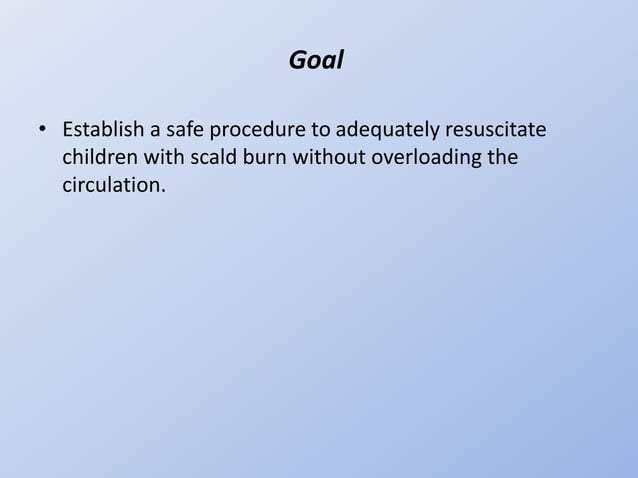 Goal

• Establish a safe procedure to adequately resuscitate children with scald burn without overloading the circulation.